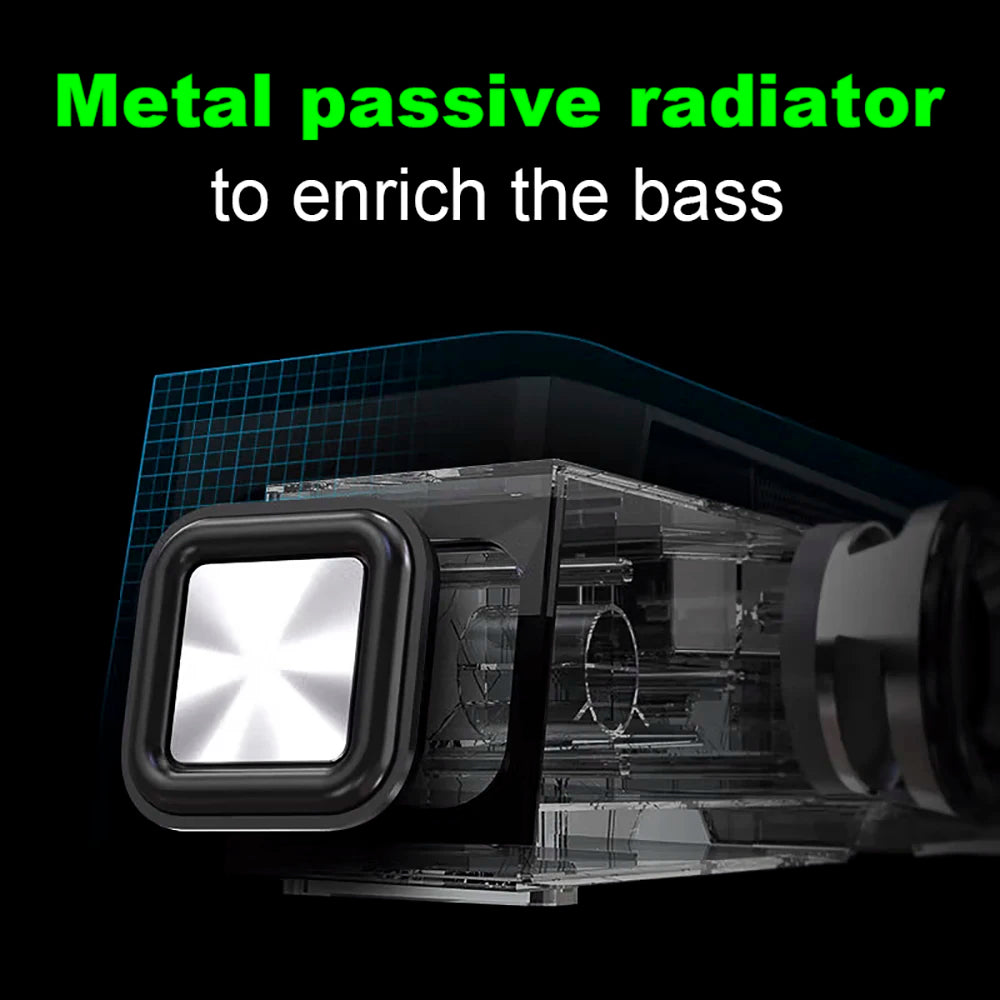 Metal passive radiator
to enrich the bass